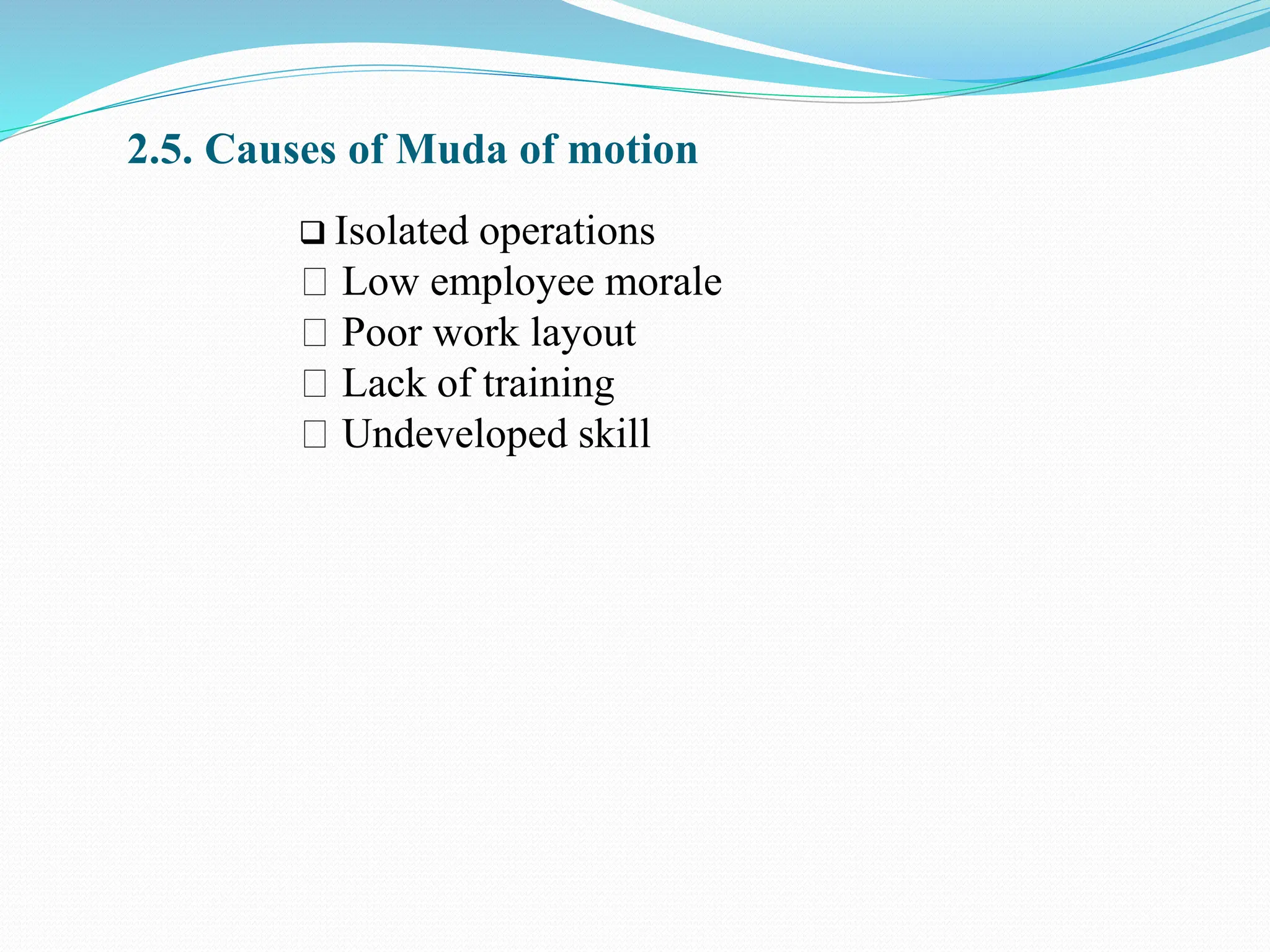 2.5. Causes of Muda of motion

❑ Isolated operations
 Low employee morale
 Poor work layout
 Lack of training
 Undeveloped skill